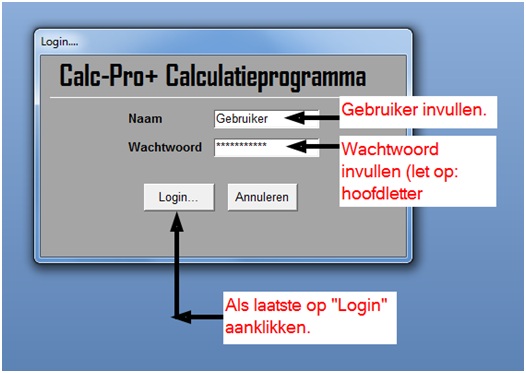 Login....

Calc-Pro+ Calculatieprogramma

Naam Gebruiker

Wachtwoord ***********

Login... Annuleren

Gebruiker invullen.

Wachtwoord invullen (let op: hoofdletter

Als laatste op "Login" aanklikken.